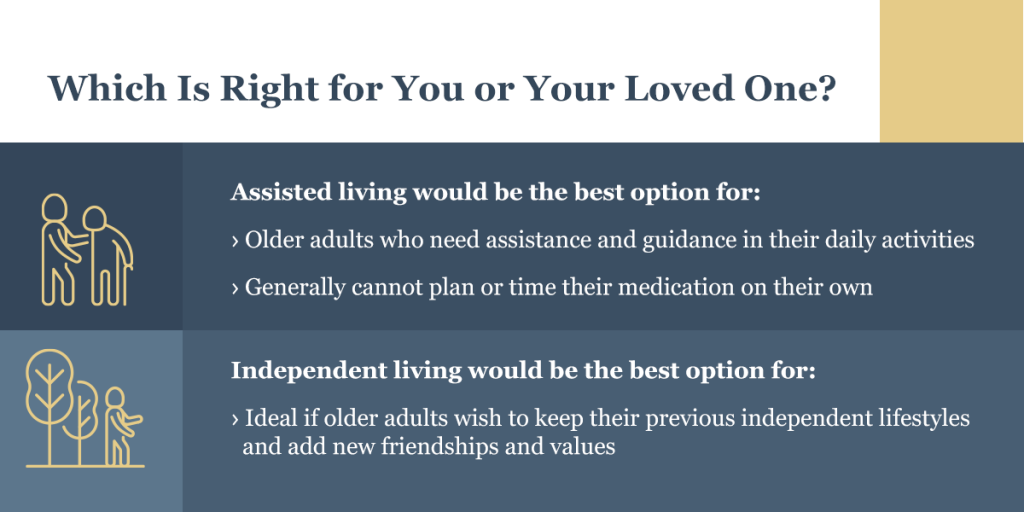 Which Is Right for You or Your Loved One?

Assisted living would be the best option for:

› Older adults who need assistance and guidance in their daily activities

› Generally cannot plan or time their medication on their own

Independent living would be the best option for:

› Ideal if older adults wish to keep their previous independent lifestyles and add new friendships and values